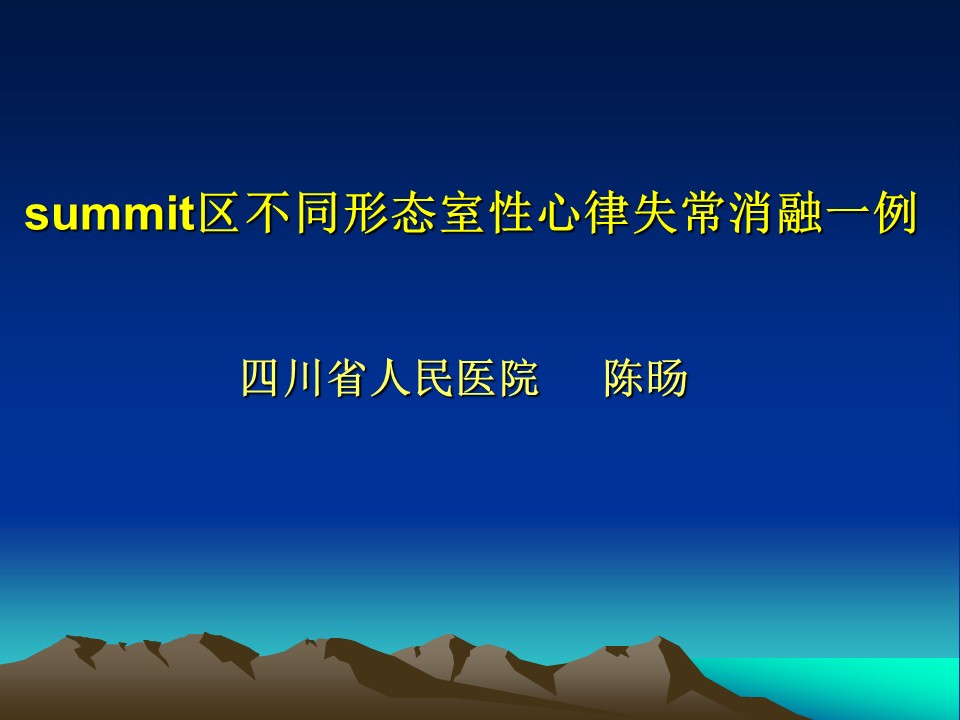 summit区不同形态室性心律失常消融一例

四川省人民医院　　陈旸